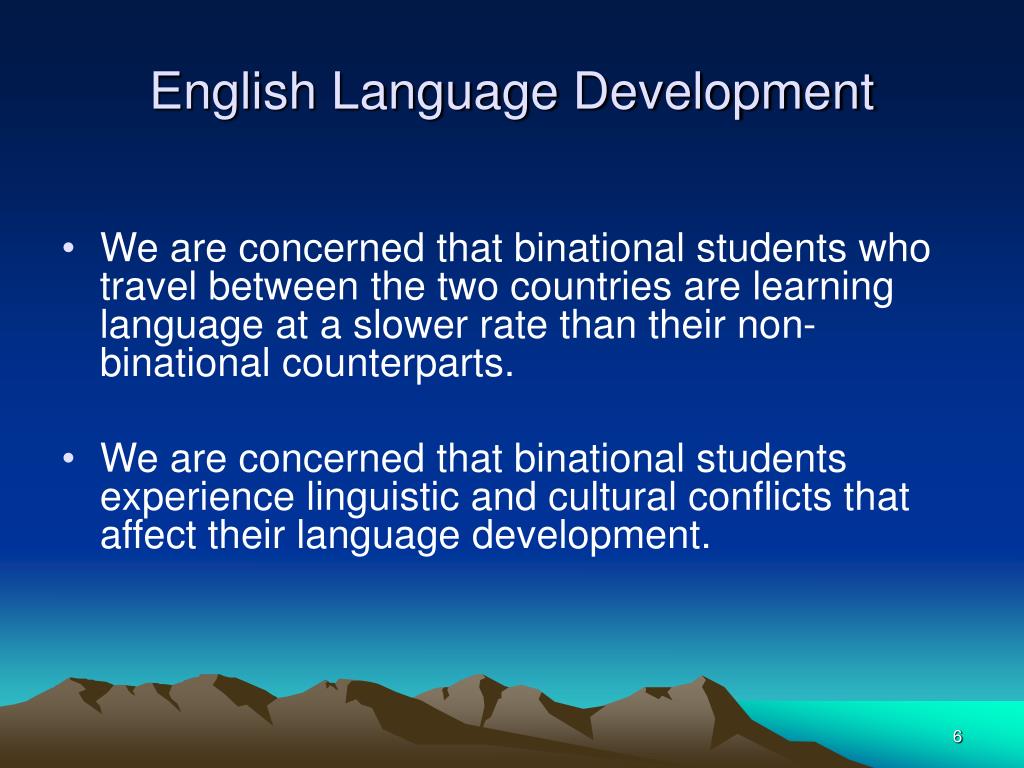 English Language Development

• We are concerned that binational students who travel between the two countries are learning language at a slower rate than their non-binational counterparts.

• We are concerned that binational students experience linguistic and cultural conflicts that affect their language development.

6